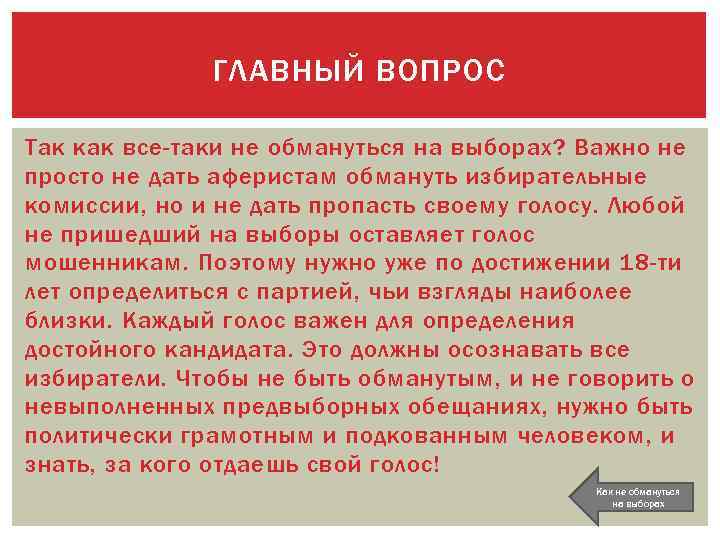 ГЛАВНЫЙ ВОПРОС

Так как все-таки не обмануться на выборах? Важно не просто не дать аферистам обмануть избирательные комиссии, но и не дать пропасть своему голосу. Любой не пришедший на выборы оставляет голос мошенникам. Поэтому нужно уже по достижении 18-ти лет определиться с партией, чьи взгляды наиболее близки. Каждый голос важен для определения достойного кандидата. Это должны осознавать все избиратели. Чтобы не быть обманутым, и не говорить о невыполненных предвыборных обещаниях, нужно быть политически грамотным и подкованным человеком, и знать, за кого отдаешь свой голос!

Как не обмануться на выборах